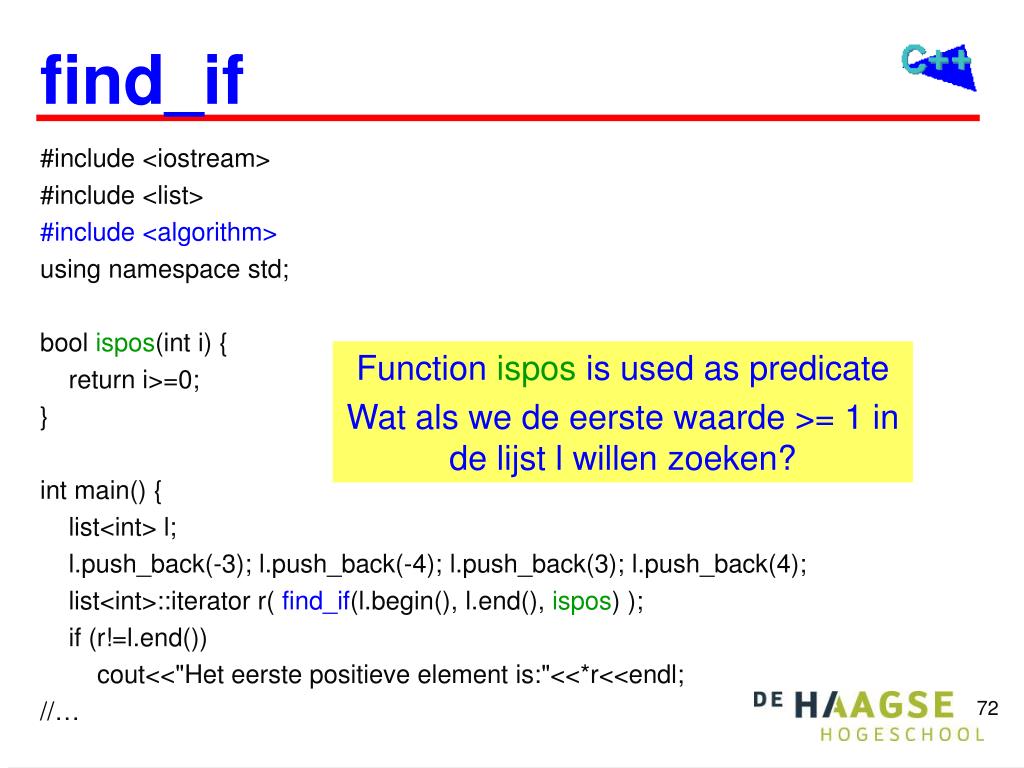 find_if

C++

#include <iostream>
#include <list>
#include <algorithm>
using namespace std;

bool ispos(int i) {
return i>=0;
}

Function ispos is used as predicate
Wat als we de eerste waarde >= 1 in de lijst l willen zoeken?

int main() {
list<int> l;
l.push_back(-3); l.push_back(-4); l.push_back(3); l.push_back(4);
list<int>::iterator r( find_if(l.begin(), l.end(), ispos) );
if (r!=l.end())
cout<<"Het eerste positieve element is:"<<*r<<endl;
//…

DE HAAGSE HOGESCHOOL

72